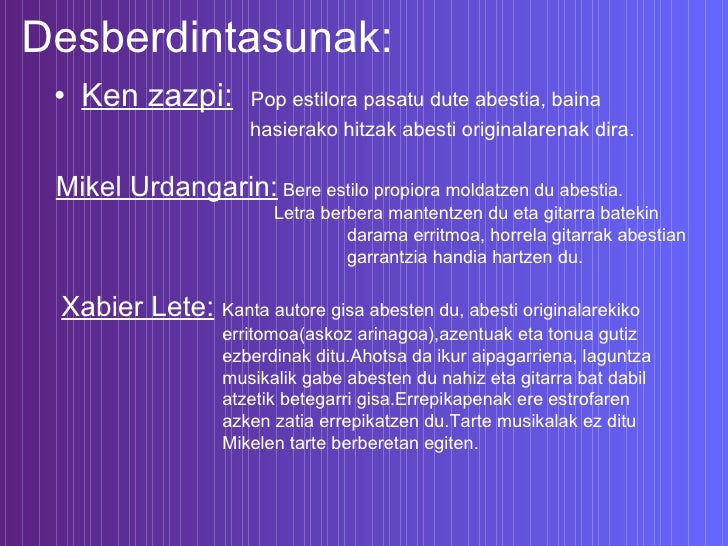 Desberdintasunak:

• Ken zazpi: Pop estilora pasatu dute abestia, baina hasierako hitzak abesti originalarenak dira.

Mikel Urdangarin: Bere estilo propiora moldatzen du abestia. Letra berbera mantentzen du eta gitarra batekin darama erritmoa, horrela gitarrak abestian garrantzia handia hartzen du.

Xabier Lete: Kanta autore gisa abesten du, abesti originalarekiko erritomoa(askoz arinagoa),azentuak eta tonua gutiz ezberdinak ditu.Ahotsa da ikur aipagarriena, laguntza musikalik gabe abesten du nahiz eta gitarra bat dabil atzetik betegarri gisa.Errepikapenak ere estrofaren azken zatia errepikatzen du.Tarte musikalak ez ditu Mikelen tarte berberetan egiten.